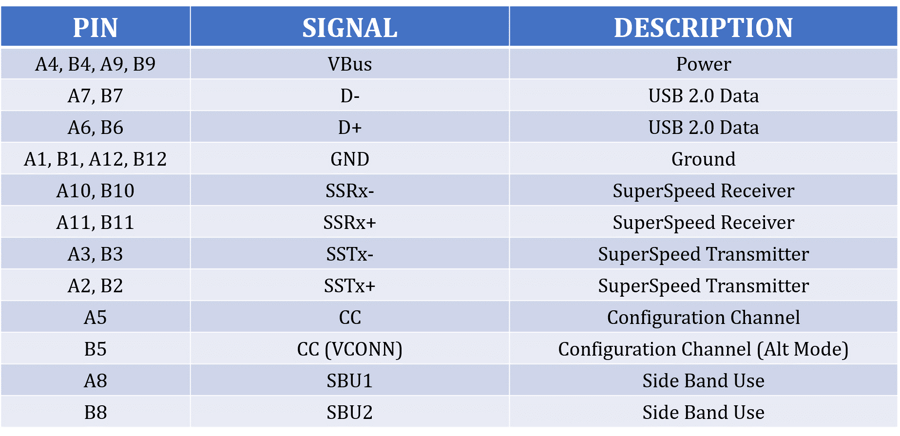 | PIN | SIGNAL | DESCRIPTION |
|---|---|---|
| A4, B4, A9, B9 | VBus | Power |
| A7, B7 | D- | USB 2.0 Data |
| A6, B6 | D+ | USB 2.0 Data |
| A1, B1, A12, B12 | GND | Ground |
| A10, B10 | SSRx- | SuperSpeed Receiver |
| A11, B11 | SSRx+ | SuperSpeed Receiver |
| A3, B3 | SSTx- | SuperSpeed Transmitter |
| A2, B2 | SSTx+ | SuperSpeed Transmitter |
| A5 | CC | Configuration Channel |
| B5 | CC (VCONN) | Configuration Channel (Alt Mode) |
| A8 | SBU1 | Side Band Use |
| B8 | SBU2 | Side Band Use |